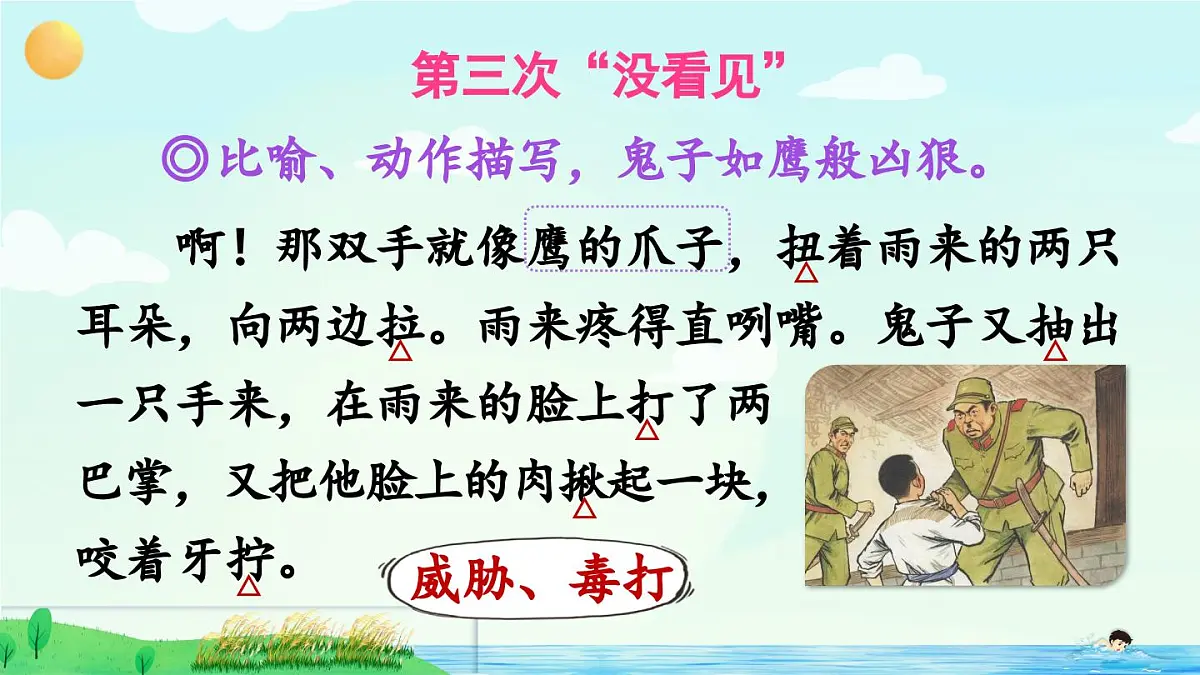 第三次“没看见”

◎比喻、动作描写，鬼子如鹰般凶狠。

啊！那双手就像鹰的爪子，扭着雨来的两只耳朵，向两边拉。雨来疼得直咧嘴。鬼子又抽出一只手来，在雨来的脸上打了两巴掌，又把他脸上的肉揪起一块，咬着牙拧。

威胁、毒打